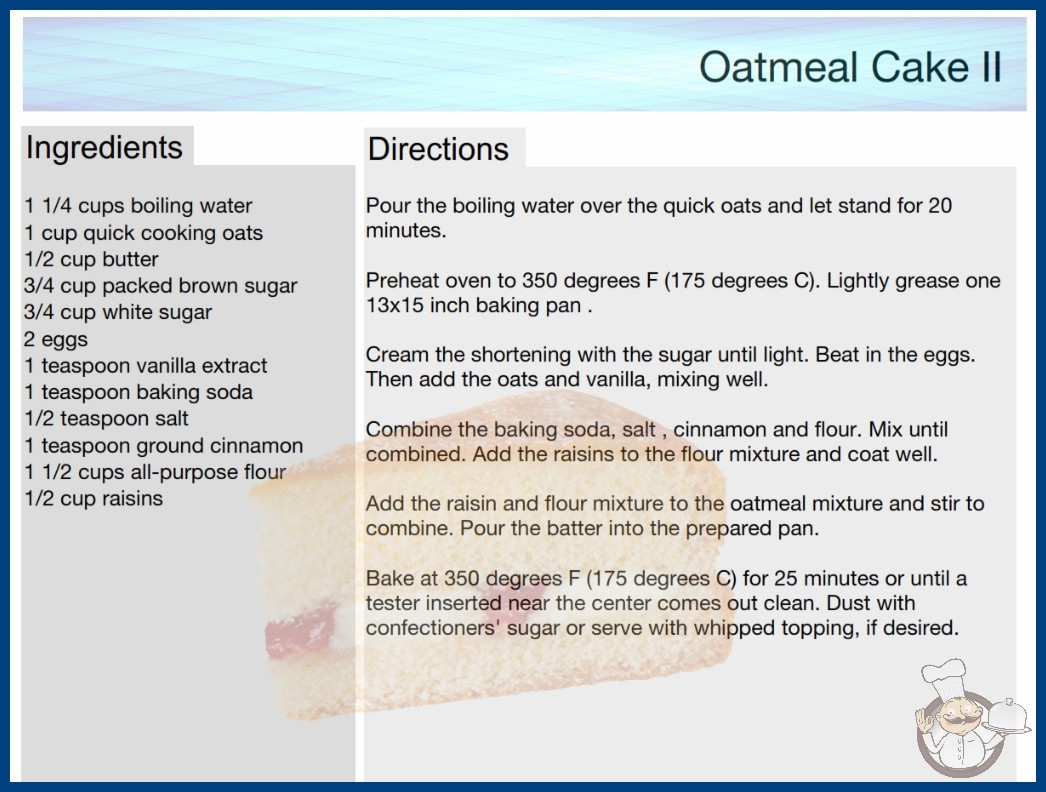 Oatmeal Cake II

Ingredients

1 1/4 cups boiling water
1 cup quick cooking oats
1/2 cup butter
3/4 cup packed brown sugar
3/4 cup white sugar
2 eggs
1 teaspoon vanilla extract
1 teaspoon baking soda
1/2 teaspoon salt
1 teaspoon ground cinnamon
1 1/2 cups all-purpose flour
1/2 cup raisins

Directions

Pour the boiling water over the quick oats and let stand for 20 minutes.

Preheat oven to 350 degrees F (175 degrees C). Lightly grease one 13x15 inch baking pan .

Cream the shortening with the sugar until light. Beat in the eggs. Then add the oats and vanilla, mixing well.

Combine the baking soda, salt , cinnamon and flour. Mix until combined. Add the raisins to the flour mixture and coat well.

Add the raisin and flour mixture to the oatmeal mixture and stir to combine. Pour the batter into the prepared pan.

Bake at 350 degrees F (175 degrees C) for 25 minutes or until a tester inserted near the center comes out clean. Dust with confectioners' sugar or serve with whipped topping, if desired.